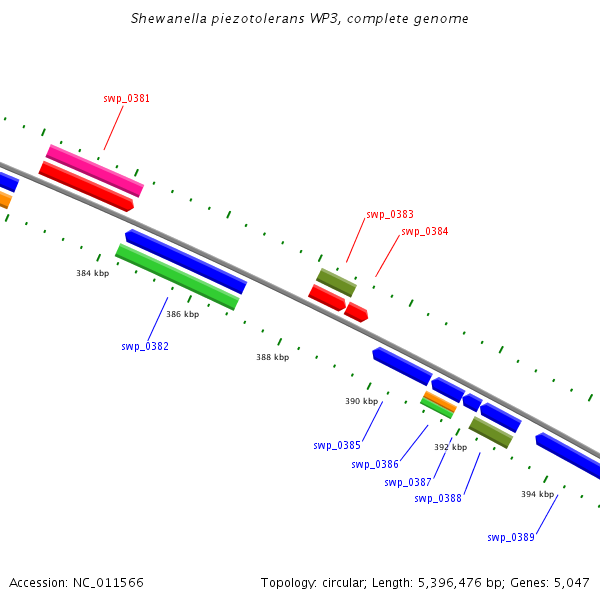 Shewanella piezotolerans WP3, complete genome

swp_0381

swp_0383

swp_0384

384 kbp

386 kbp

swp_0382

388 kbp

390 kbp

swp_0385

swp_0386

392 kbp

swp_0387

swp_0388

394 kbp

swp_0389

Accession: NC_011566

Topology: circular; Length: 5,396,476 bp; Genes: 5,047